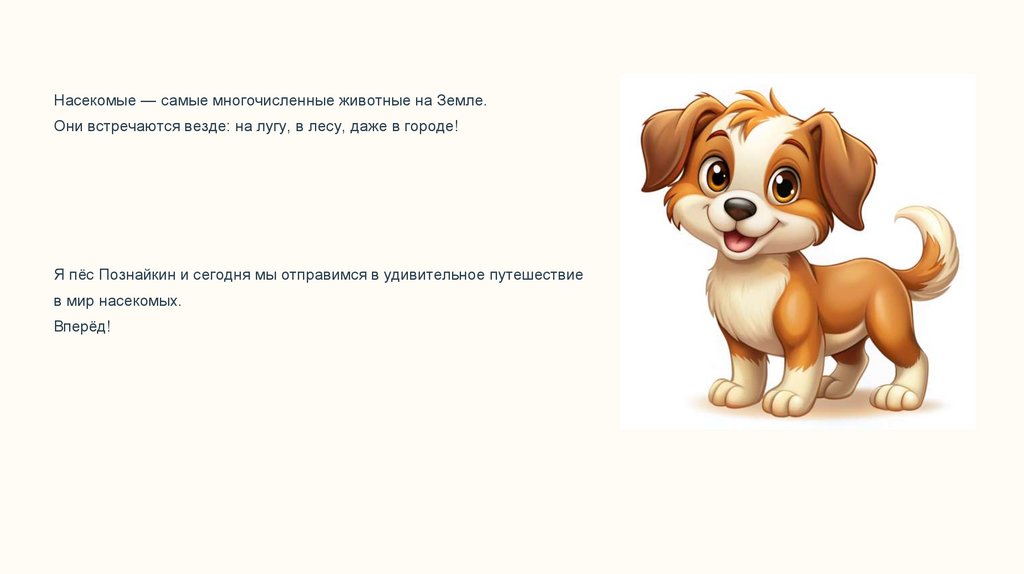 Насекомые — самые многочисленные животные на Земле.
Они встречаются везде: на лугу, в лесу, даже в городе!

Я пёс Познайкин и сегодня мы отправимся в удивительное путешествие в мир насекомых.
Вперёд!